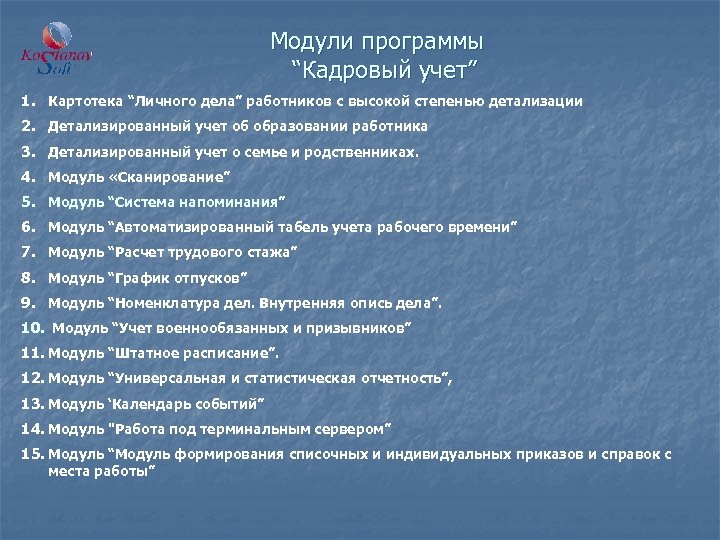 Kostanay Soft

Модули программы
"Кадровый учет"

1. Картотека "Личного дела" работников с высокой степенью детализации
2. Детализированный учет об образовании работника
3. Детализированный учет о семье и родственниках.
4. Модуль «Сканирование"
5. Модуль "Система напоминания"
6. Модуль "Автоматизированный табель учета рабочего времени"
7. Модуль "Расчет трудового стажа"
8. Модуль "График отпусков"
9. Модуль "Номенклатура дел. Внутренняя опись дела".
10. Модуль "Учет военнообязанных и призывников"
11. Модуль "Штатное расписание".
12. Модуль "Универсальная и статистическая отчетность",
13. Модуль 'Календарь событий"
14. Модуль "Работа под терминальным сервером"
15. Модуль "Модуль формирования списочных и индивидуальных приказов и справок с места работы"